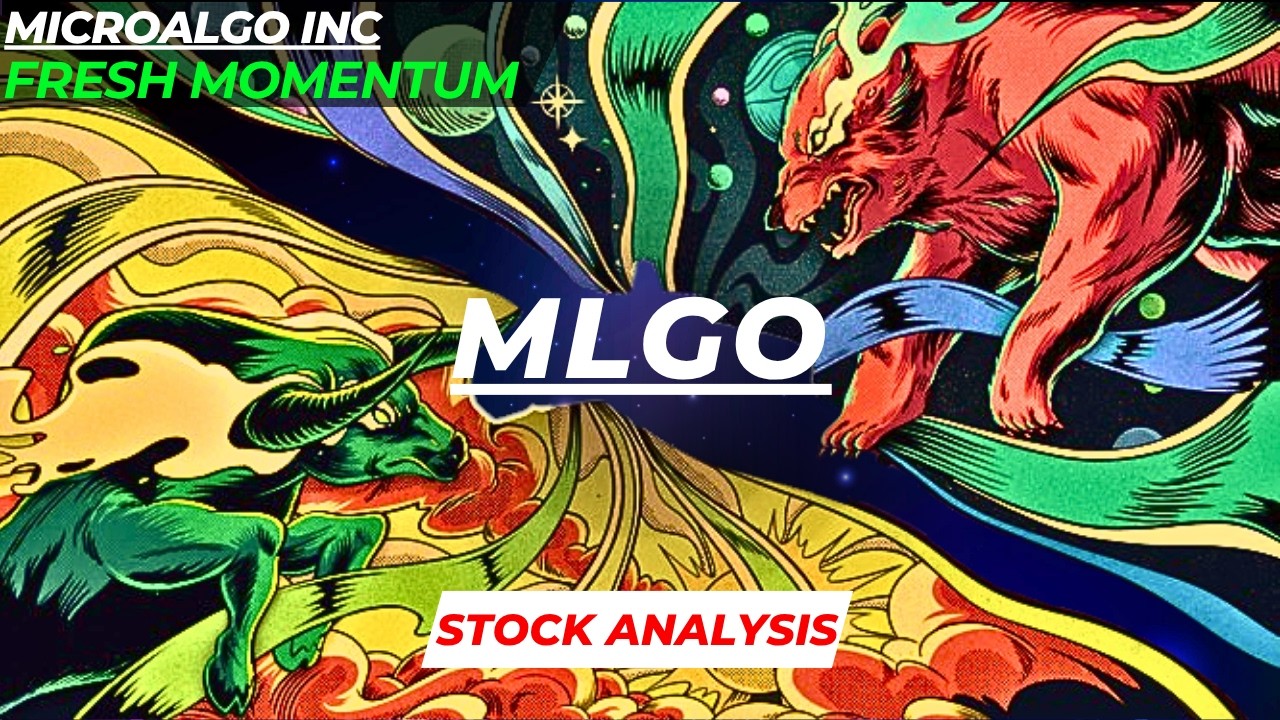 MICROALGO INC
FRESH MOMENTUM

MLGO

STOCK ANALYSIS